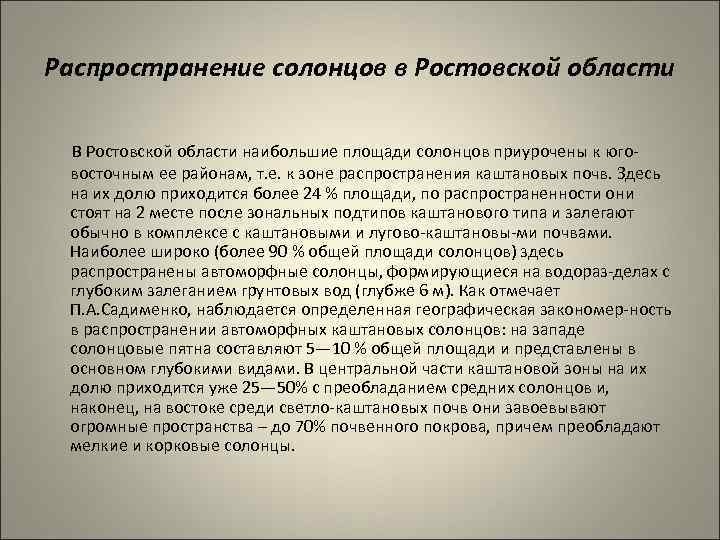 Распространение солонцов в Ростовской области

В Ростовской области наибольшие площади солонцов приурочены к юго-восточным ее районам, т.е. к зоне распространения каштановых почв. Здесь на их долю приходится более 24 % площади, по распространенности они стоят на 2 месте после зональных подтипов каштанового типа и залегают обычно в комплексе с каштановыми и лугово-каштановы-ми почвами. Наиболее широко (более 90 % общей площади солонцов) здесь распространены автоморфные солонцы, формирующиеся на водораз-делах с глубоким залеганием грунтовых вод (глубже 6 м). Как отмечает П.А.Садименко, наблюдается определенная географическая закономер-ность в распространении автоморфных каштановых солонцов: на западе солонцовые пятна составляют 5—10 % общей площади и представлены в основном глубокими видами. В центральной части каштановой зоны на их долю приходится уже 25—50% с преобладанием средних солонцов и, наконец, на востоке среди светло-каштановых почв они завоевывают огромные пространства – до 70% почвенного покрова, причем преобладают мелкие и корковые солонцы.